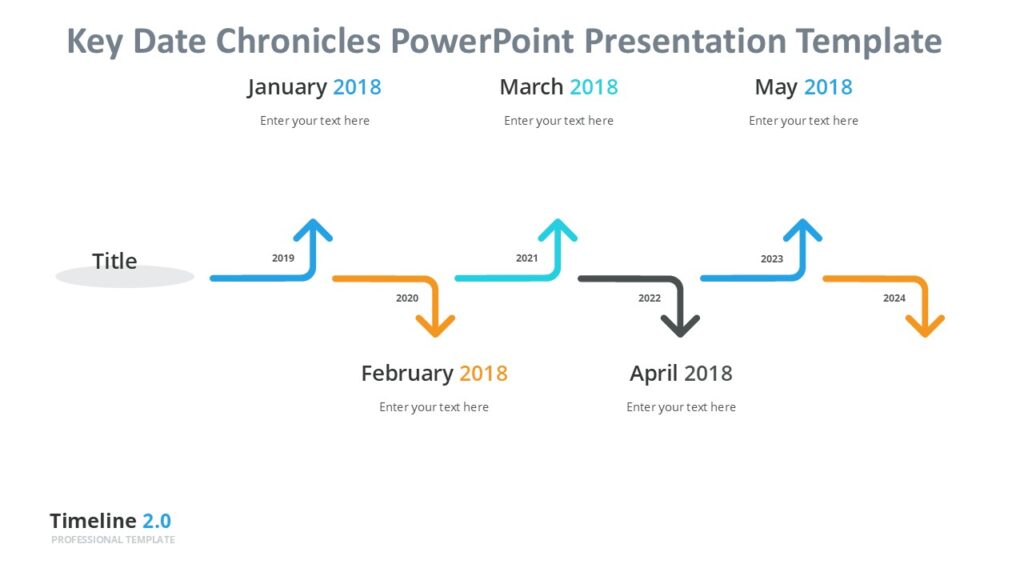 Key Date Chronicles PowerPoint Presentation Template

January 2018
Enter your text here

March 2018
Enter your text here

May 2018
Enter your text here

Title

2019

2020

2021

2022

2023

2024

February 2018
Enter your text here

April 2018
Enter your text here

Timeline 2.0
PROFESSIONAL TEMPLATE